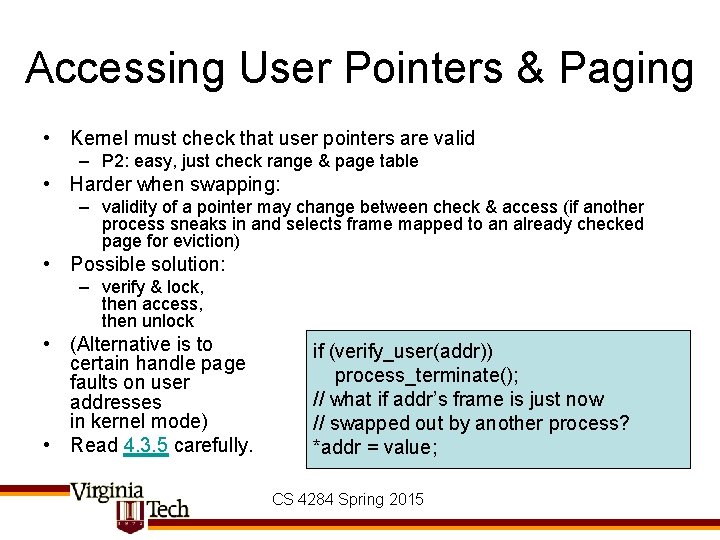 Accessing User Pointers & Paging

• Kernel must check that user pointers are valid
  – P2: easy, just check range & page table
• Harder when swapping:
  – validity of a pointer may change between check & access (if another process sneaks in and selects frame mapped to an already checked page for eviction)
• Possible solution:
  – verify & lock, then access, then unlock
• (Alternative is to certain handle page faults on user addresses in kernel mode)
• Read 4.3.5 carefully.

if (verify_user(addr))
    process_terminate();
// what if addr's frame is just now
// swapped out by another process?
*addr = value;

Virginia Tech

CS 4284 Spring 2015